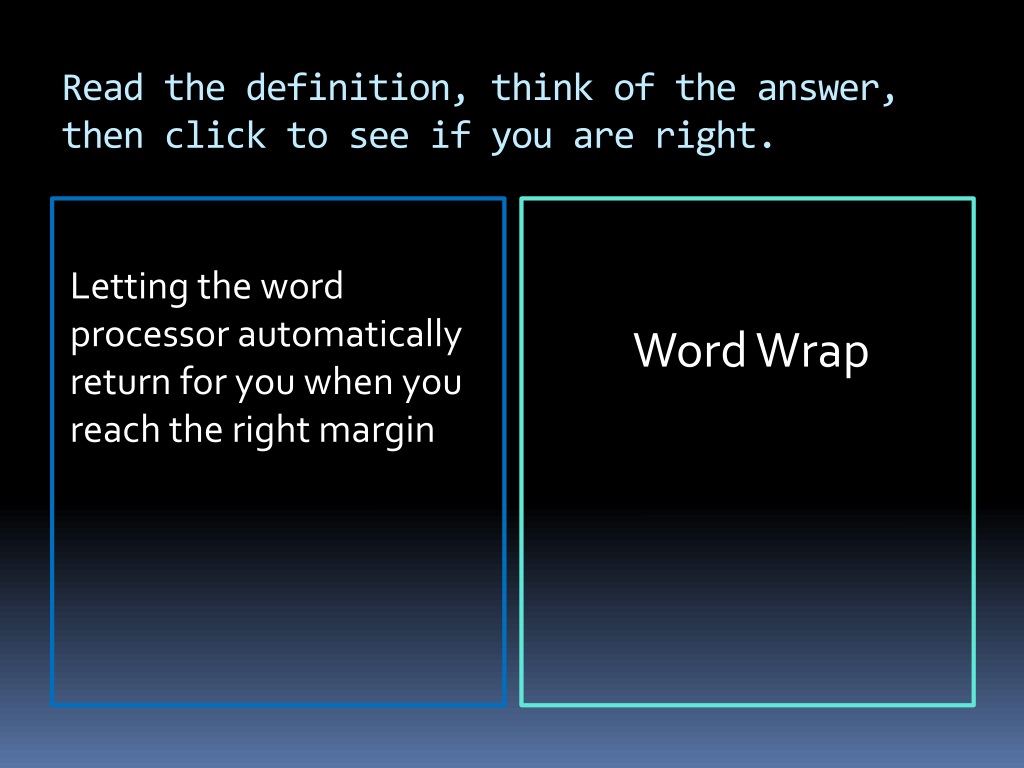 Read the definition, think of the answer, then click to see if you are right.

Letting the word processor automatically return for you when you reach the right margin

Word Wrap